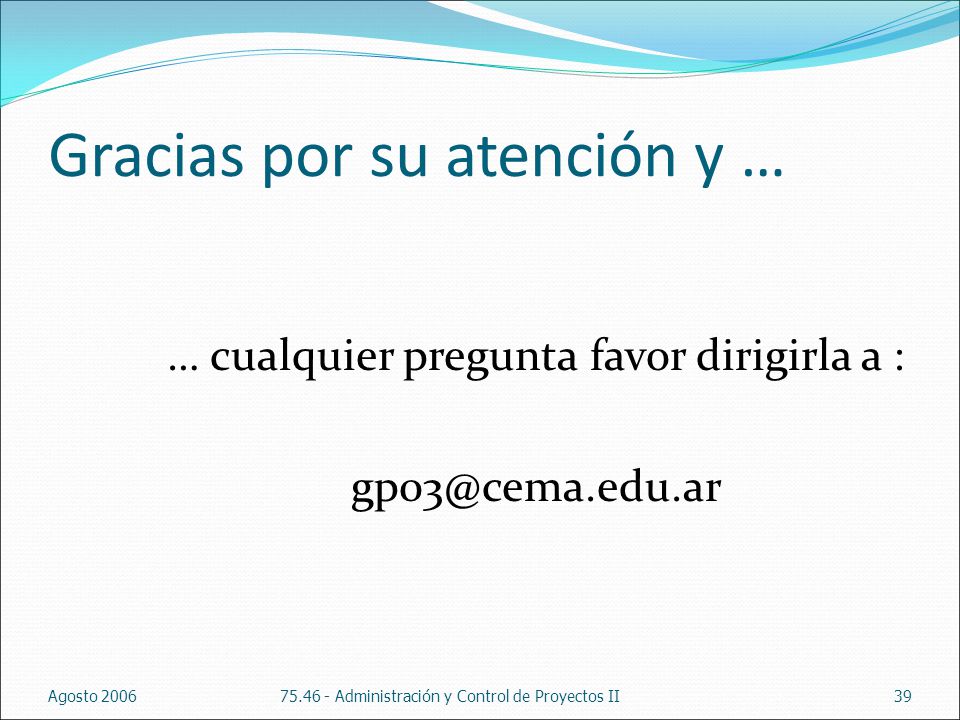 Gracias por su atención y …

… cualquier pregunta favor dirigirla a :

gp03@cema.edu.ar

Agosto 2006

75.46 - Administración y Control de Proyectos II

39